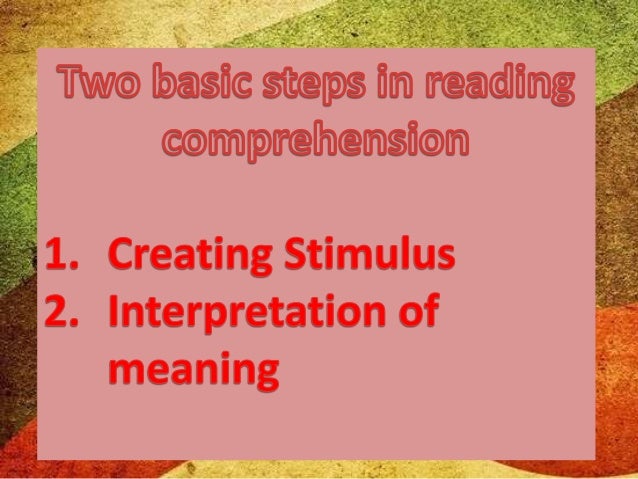 Two basic steps in reading comprehension

1. Creating Stimulus
2. Interpretation of meaning